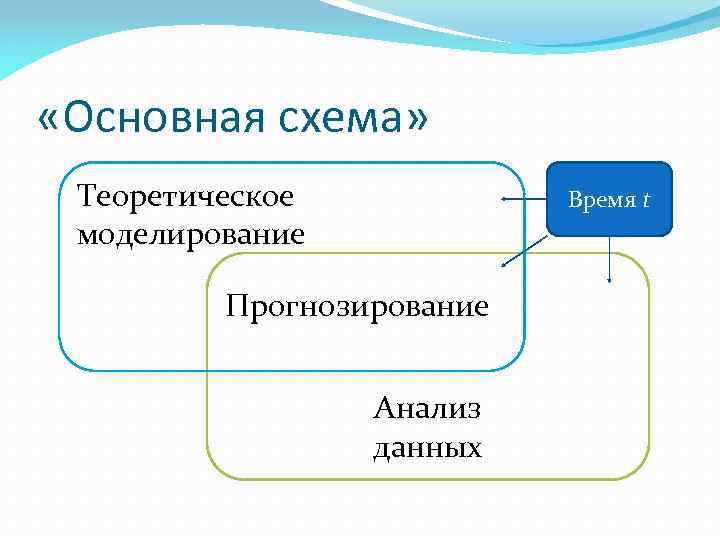 «Основная схема»

Теоретическое моделирование

Время $t$

Прогнозирование

Анализ данных